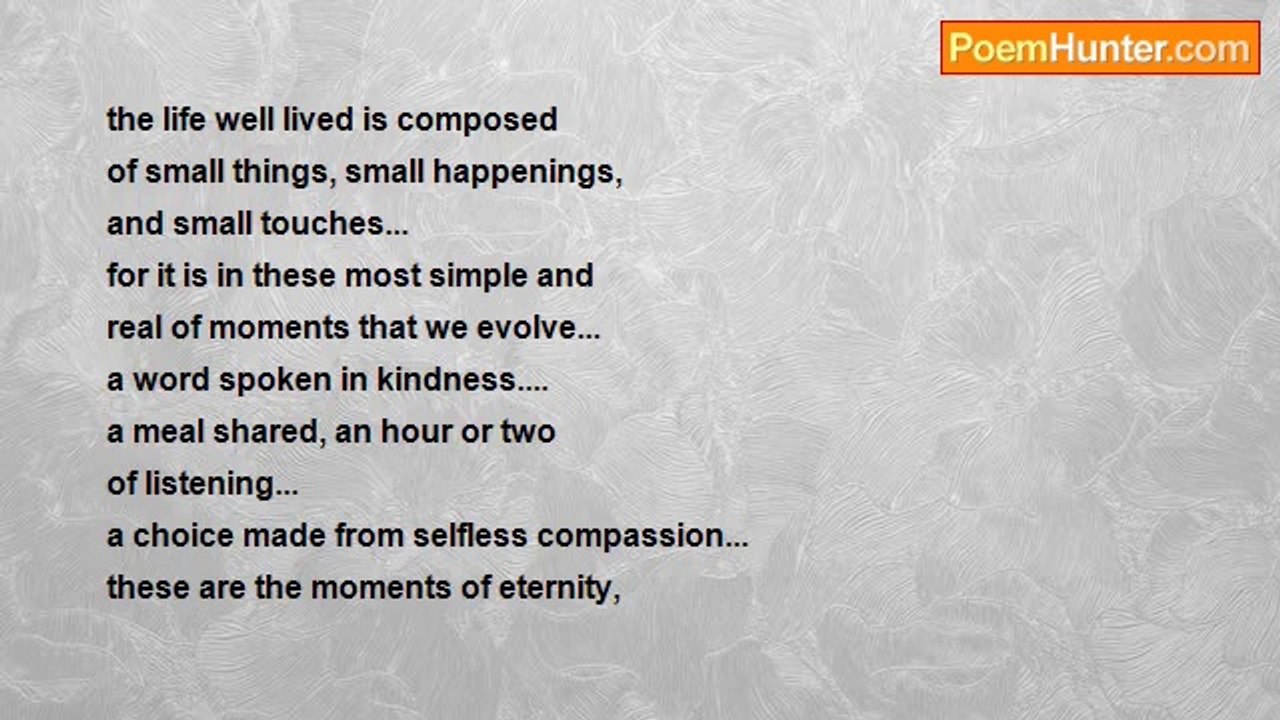 PoemHunter.com

the life well lived is composed
of small things, small happenings,
and small touches...
for it is in these most simple and
real of moments that we evolve...
a word spoken in kindness....
a meal shared, an hour or two
of listening...
a choice made from selfless compassion...
these are the moments of eternity,